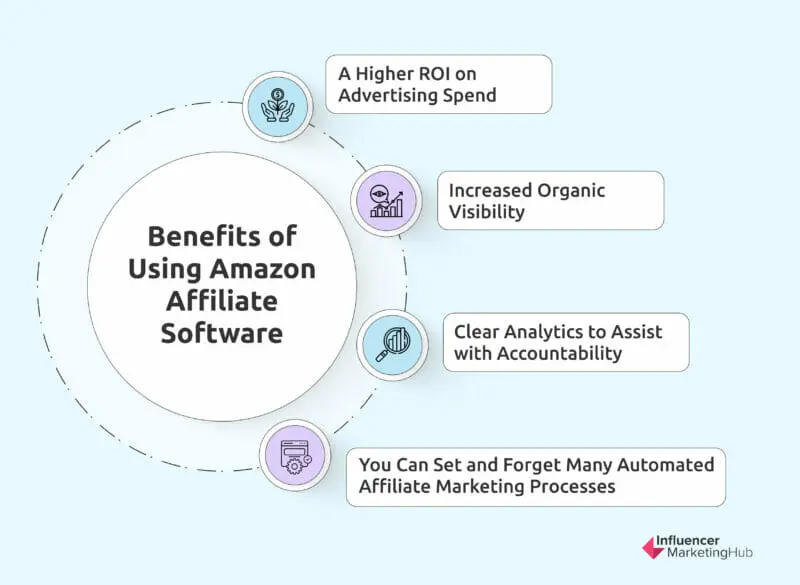 Benefits of Using Amazon Affiliate Software

A Higher ROI on Advertising Spend

Increased Organic Visibility

Clear Analytics to Assist with Accountability

You Can Set and Forget Many Automated Affiliate Marketing Processes

Influencer MarketingHub